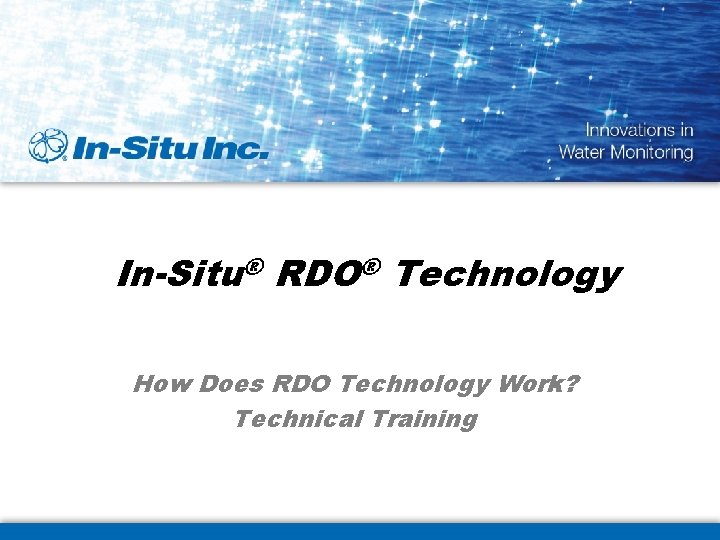 In-Situ Inc.

Innovations in Water Monitoring

In-Situ® RDO® Technology

How Does RDO Technology Work?
Technical Training